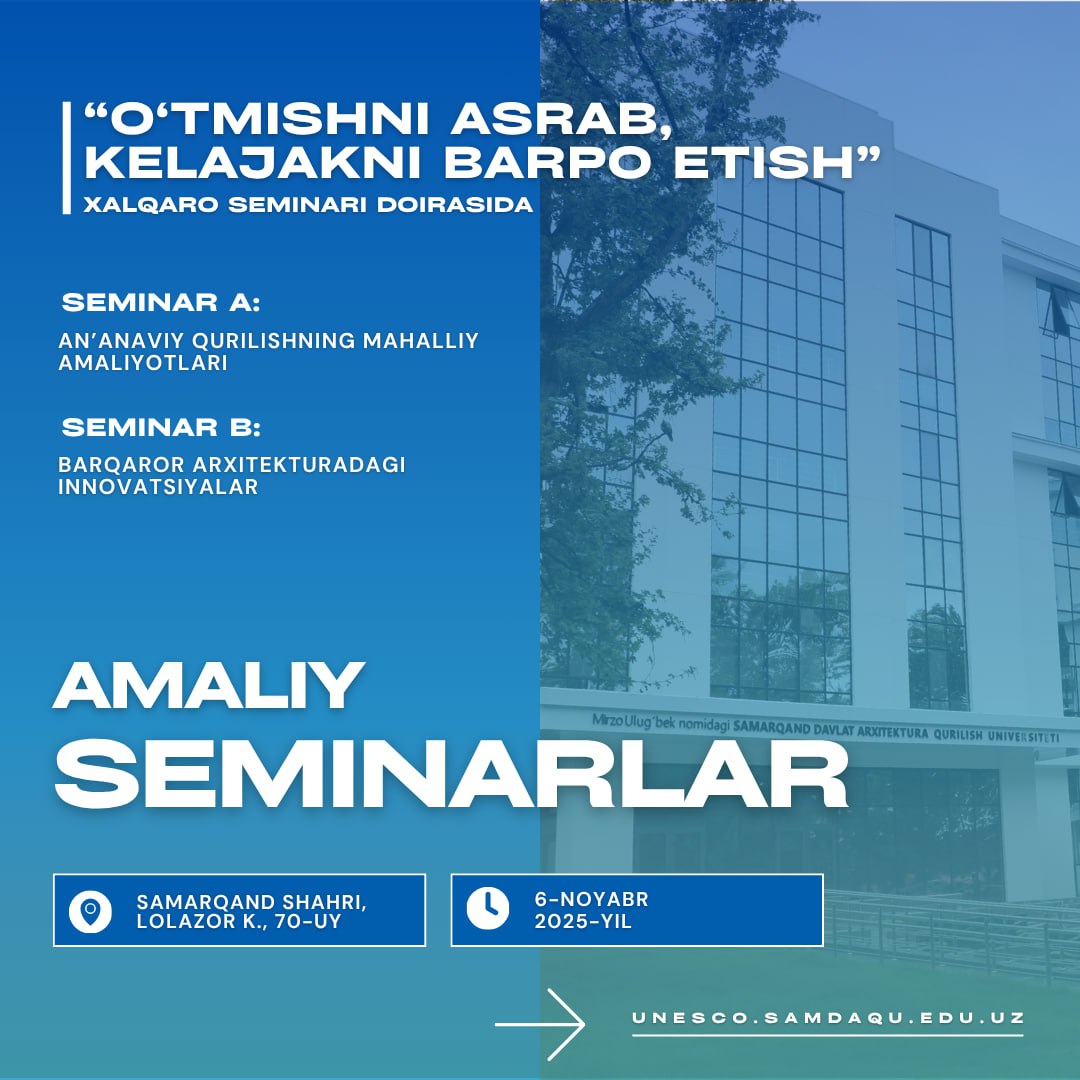 “O‘TMISHNI ASRAB, KELAJAKNI BARPO ETISH”
XALQARO SEMINARI DOIRASIDA

SEMINAR A:
AN’ANAVIY QURILISHNING MAHALLIY AMALIYOTLARI

SEMINAR B:
BARQAROR ARXITEKTURADAGI INNOVATSIYALAR

Mirzo Ulug‘bek nomidagi SAMARQAND DAVLAT ARXITEKTURA QURILISH UNIVERSITETI

AMALIY
SEMINARLAR

SAMARQAND SHAHRI, LOLAZOR K., 70-UY

6-NOYABR
2025-YIL

UNESCO.SAMDAQU.EDU.UZ